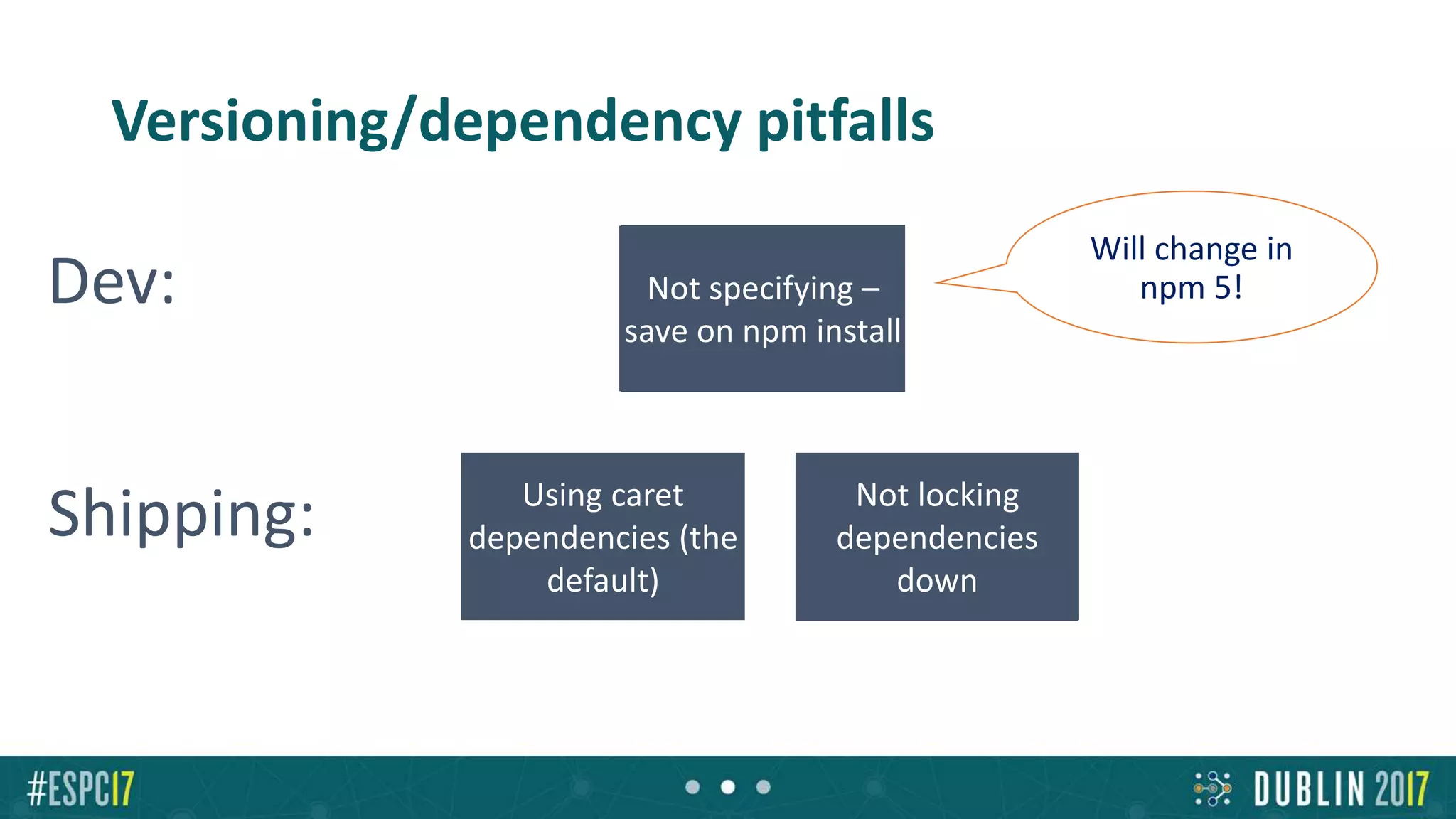 Versioning/dependency pitfalls

Dev:

Not specifying – save on npm install

Will change in npm 5!

Shipping:

Using caret dependencies (the default)

Not locking dependencies down

#ESPC17

DUBLIN 2017